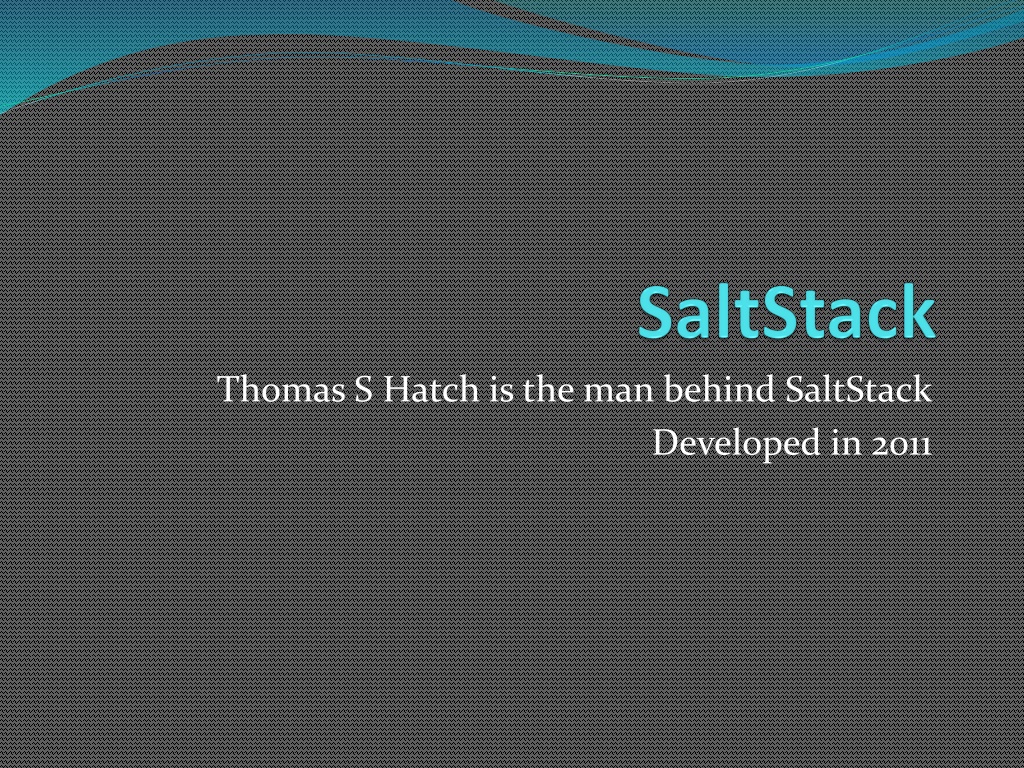 SaltStack

Thomas S Hatch is the man behind SaltStack

Developed in 2011